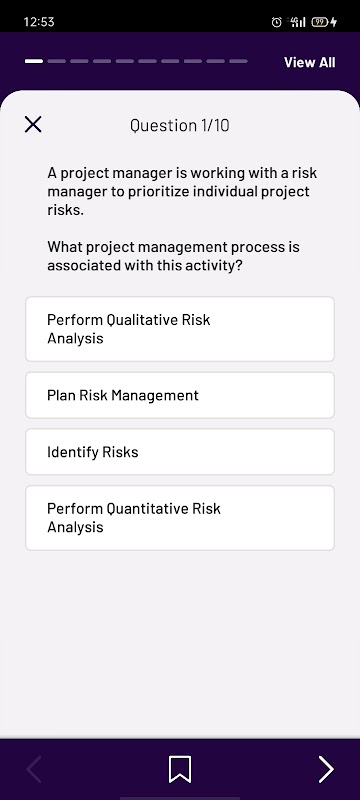 12:53

99

View All

Question 1/10

A project manager is working with a risk manager to prioritize individual project risks.

What project management process is associated with this activity?

Perform Qualitative Risk Analysis

Plan Risk Management

Identify Risks

Perform Quantitative Risk Analysis